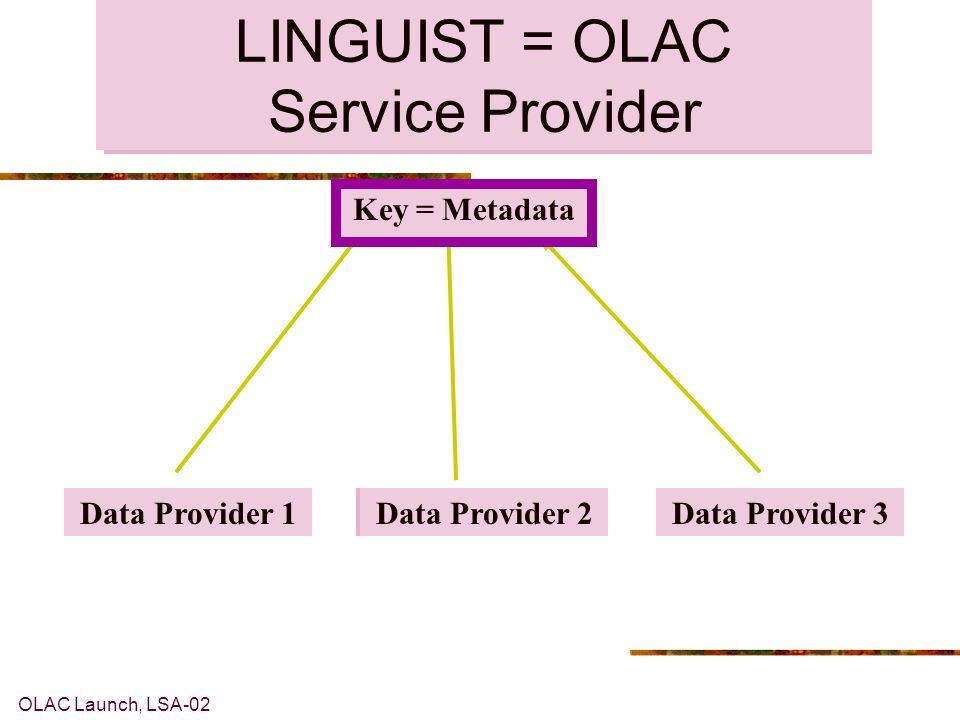 LINGUIST = OLAC Service Provider

Key = Metadata

Data Provider 1

Data Provider 2

Data Provider 3

OLAC Launch, LSA-02